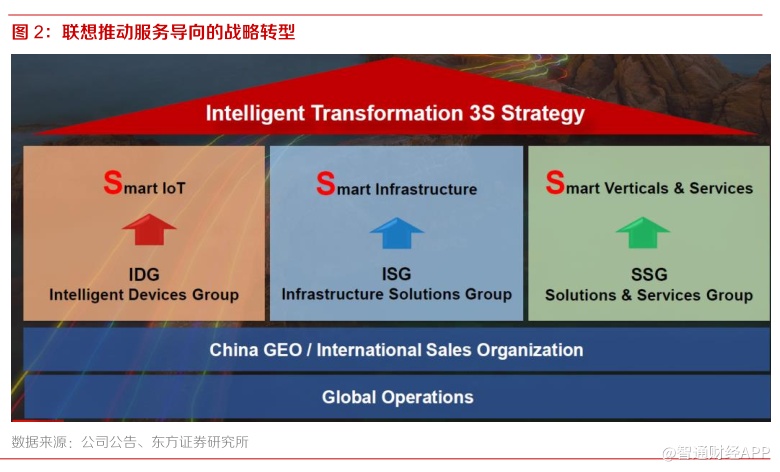 图 2：联想推动服务导向的战略转型

Intelligent Transformation 3S Strategy

Smart IoT

IDG
Intelligent Devices Group

Smart Infrastructure

ISG
Infrastructure Solutions Group

Smart Verticals & Services

SSG
Solutions & Services Group

China GEO / International Sales Organization

Global Operations

数据来源：公司公告、东方证券研究所

@智通财经APP